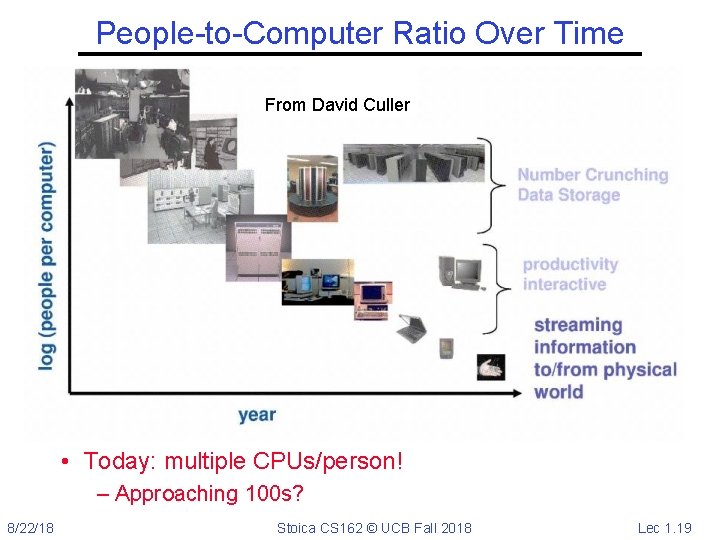 People-to-Computer Ratio Over Time

From David Culler

log (people per computer)

Number Crunching
Data Storage

productivity
interactive

streaming information to/from physical world

year

• Today: multiple CPUs/person!
– Approaching 100s?

8/22/18

Stoica CS162 © UCB Fall 2018

Lec 1.19